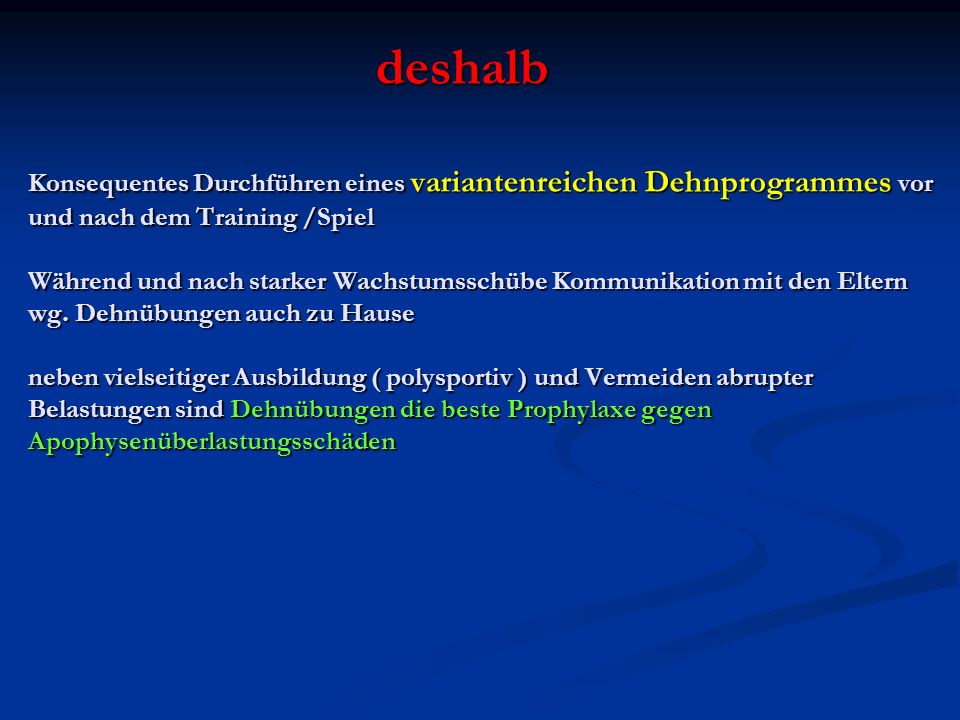 deshalb

Konsequentes Durchführen eines variantenreichen Dehnprogrammes vor und nach dem Training /Spiel

Während und nach starker Wachstumsschübe Kommunikation mit den Eltern wg. Dehnübungen auch zu Hause

neben vielseitiger Ausbildung ( polysportiv ) und Vermeiden abrupter Belastungen sind Dehnübungen die beste Prophylaxe gegen Apophysenüberlastungsschäden